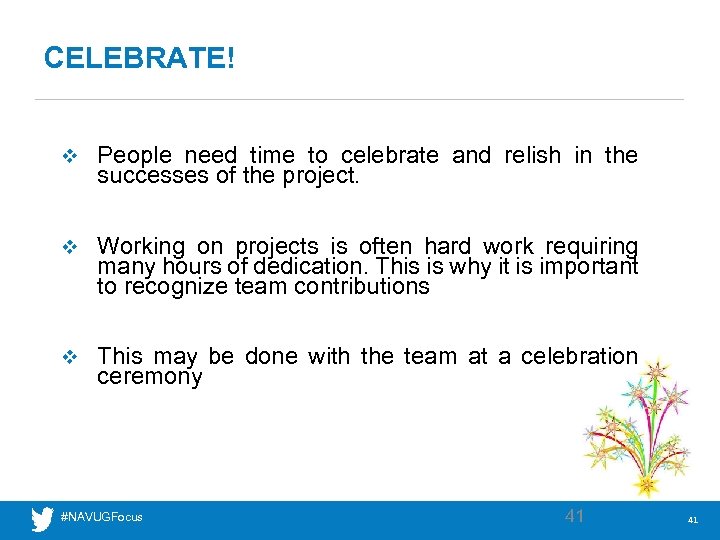 CELEBRATE!

❖ People need time to celebrate and relish in the successes of the project.

❖ Working on projects is often hard work requiring many hours of dedication. This is why it is important to recognize team contributions

❖ This may be done with the team at a celebration ceremony

#NAVUGFocus

41

41